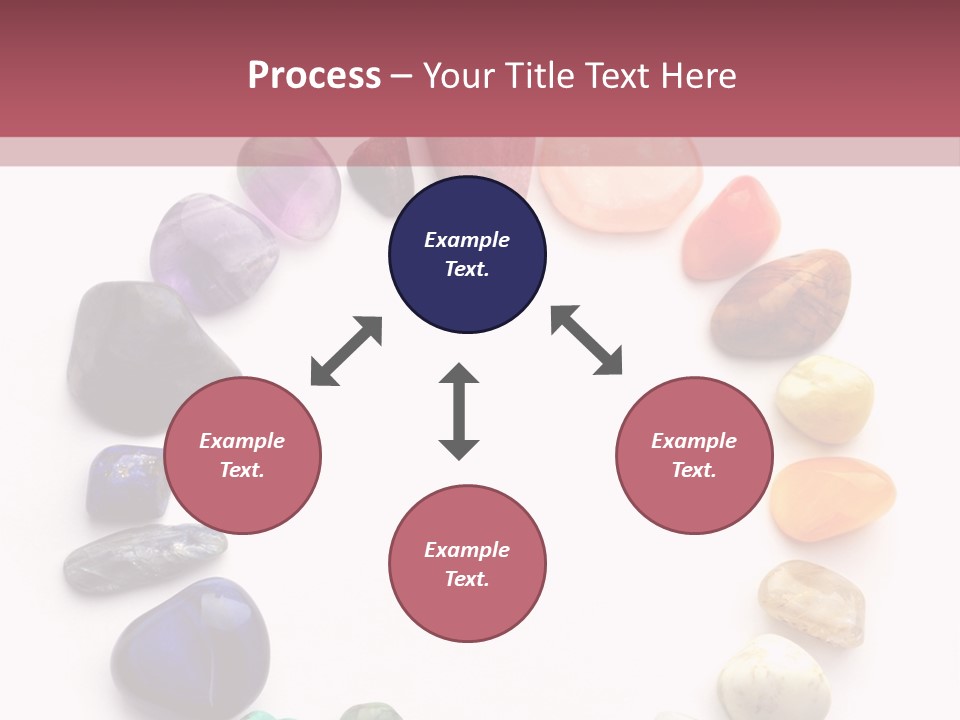 Process – Your Title Text Here

Example Text.

Example Text.

Example Text.

Example Text.